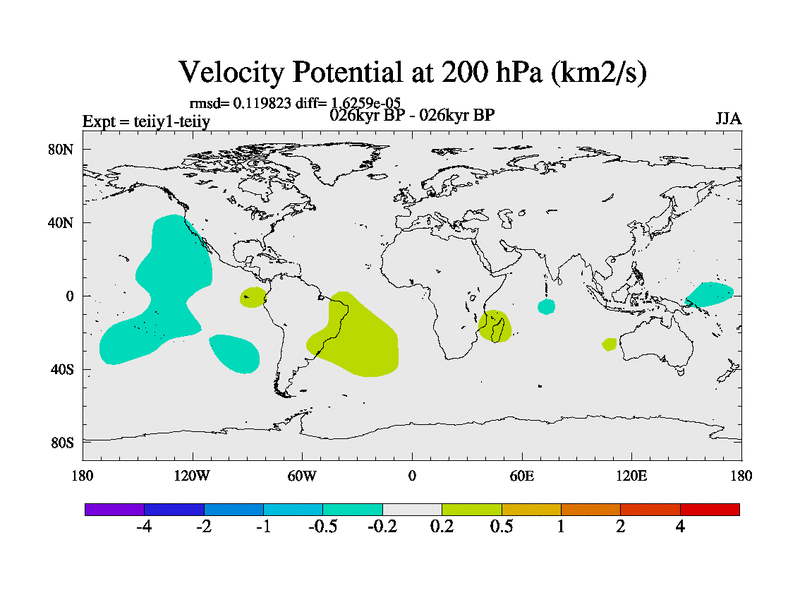 Velocity Potential at 200 hPa (km2/s)

rmsd= 0.119823 diff= 1.6259e-05

Expt = teiiy1-teiiy

026kyr BP - 026kyr BP

JJA

80N

40N

0

40S

80S

180

120W

60W

0

60E

120E

180

-4

-2

-1

-0.5

-0.2

0.2

0.5

1

2

4